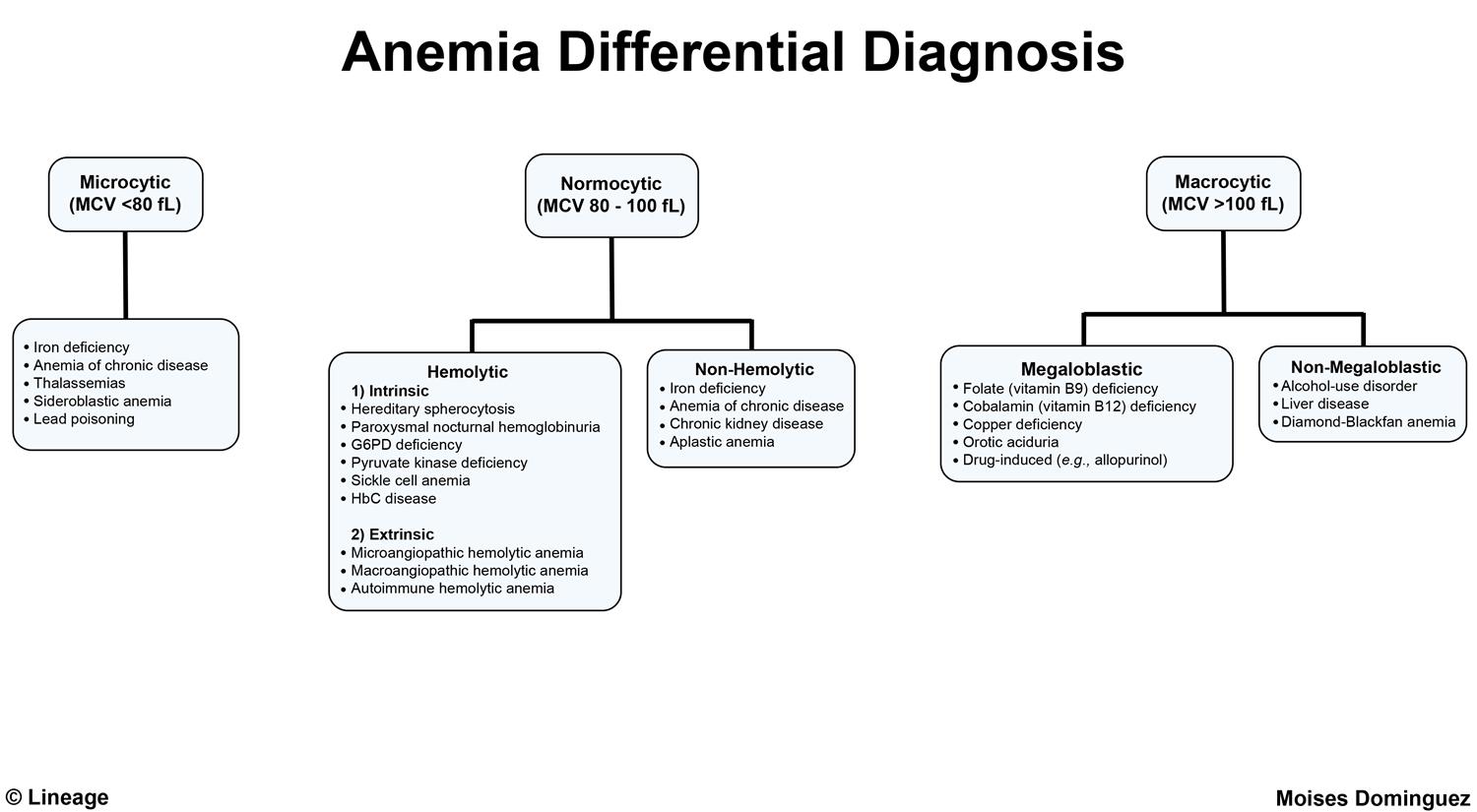 Anemia Differential Diagnosis

Microcytic
(MCV <80 fL)

• Iron deficiency
• Anemia of chronic disease
• Thalassemias
• Sideroblastic anemia
• Lead poisoning

Normocytic
(MCV 80 - 100 fL)

Hemolytic
1) Intrinsic
• Hereditary spherocytosis
• Paroxysmal nocturnal hemoglobinuria
• G6PD deficiency
• Pyruvate kinase deficiency
• Sickle cell anemia
• HbC disease

2) Extrinsic
• Microangiopathic hemolytic anemia
• Macroangiopathic hemolytic anemia
• Autoimmune hemolytic anemia

Non-Hemolytic
• Iron deficiency
• Anemia of chronic disease
• Chronic kidney disease
• Aplastic anemia

Macrocytic
(MCV >100 fL)

Megaloblastic
• Folate (vitamin B9) deficiency
• Cobalamin (vitamin B12) deficiency
• Copper deficiency
• Orotic aciduria
• Drug-induced (e.g., allopurinol)

Non-Megaloblastic
• Alcohol-use disorder
• Liver disease
• Diamond-Blackfan anemia

© Lineage

Moises Dominguez